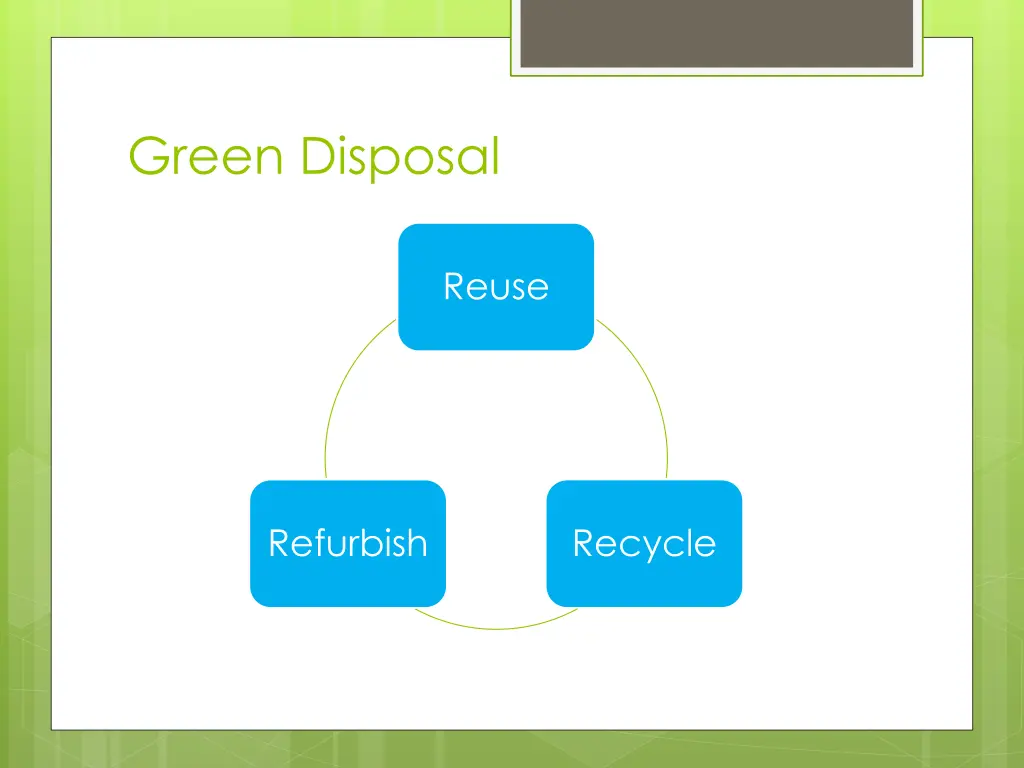 Green Disposal

Reuse

Refurbish

Recycle